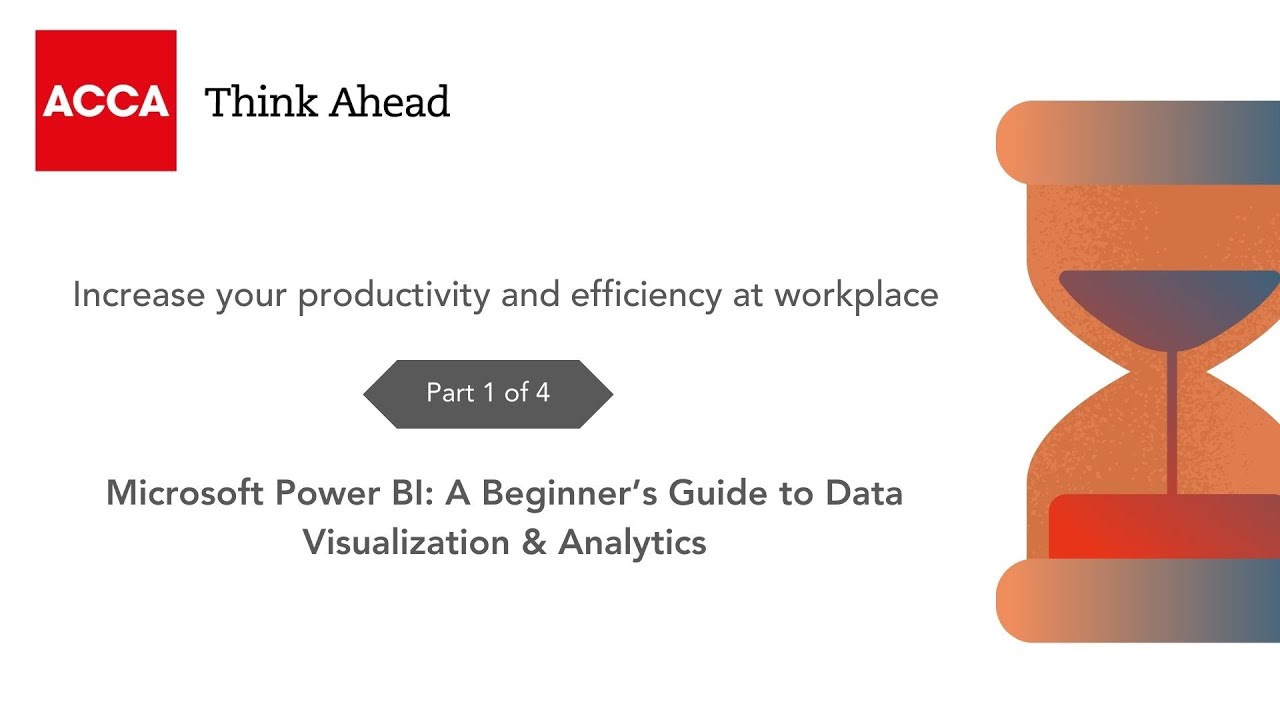 ACCA Think Ahead

Increase your productivity and efficiency at workplace

Part 1 of 4

Microsoft Power BI: A Beginner's Guide to Data Visualization & Analytics